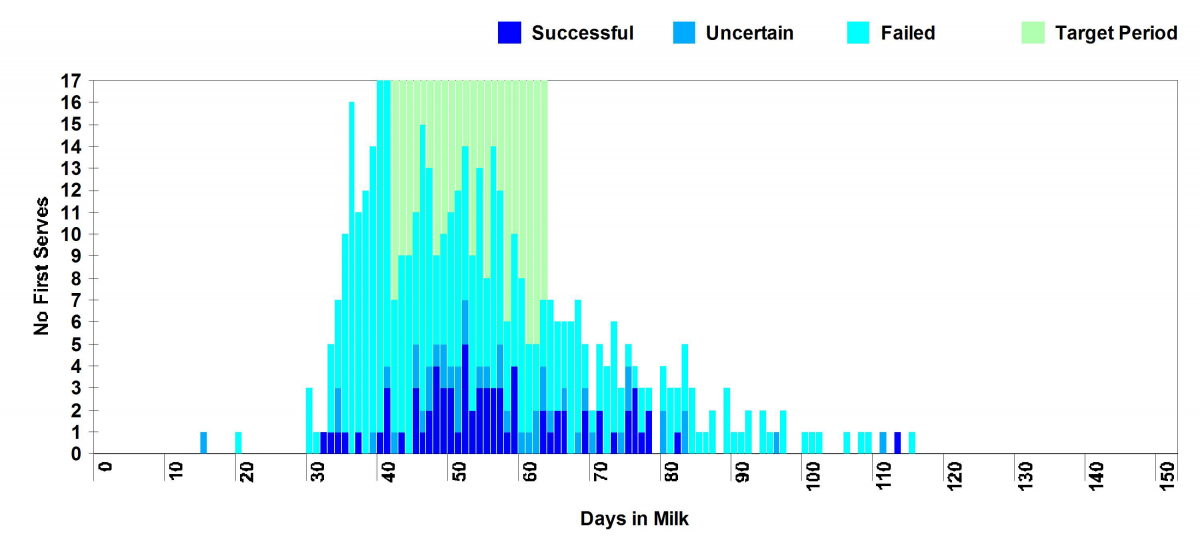 Successful Uncertain Failed Target Period

No First Serves

17
16
15
14
13
12
11
10
9
8
7
6
5
4
3
2
1
0

0 10 20 30 40 50 60 70 80 90 100 110 120 130 140 150

Days in Milk